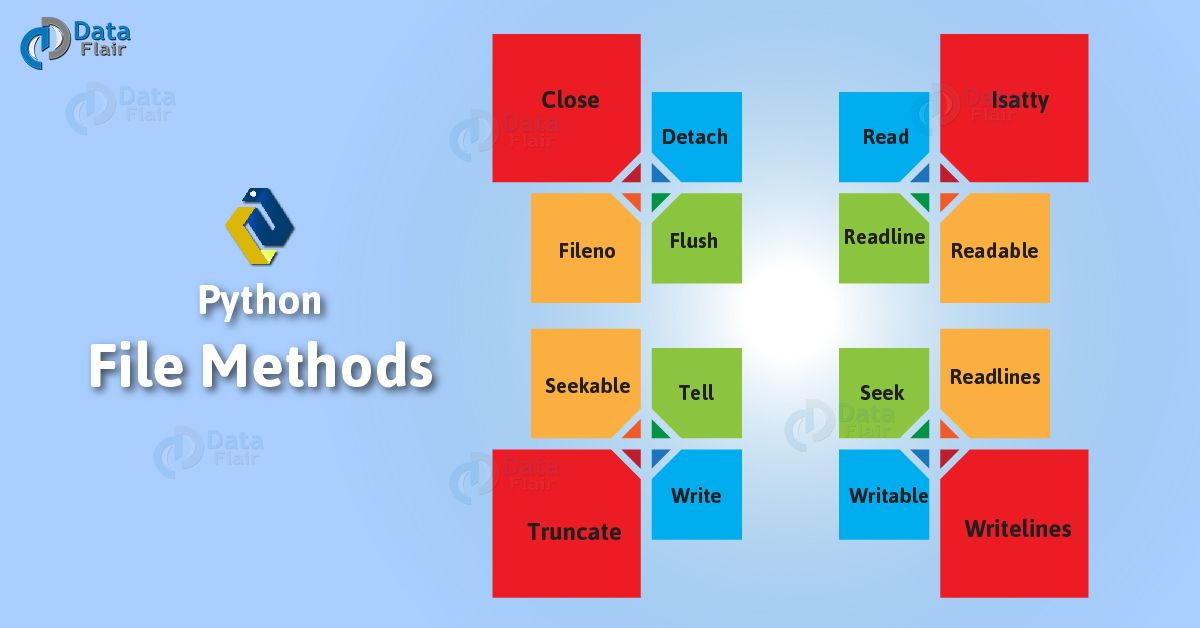 Data Flair

Python
File Methods

Close
Detach
Fileno
Flush

Read
Isatty
Readline
Readable

Seekable
Tell
Truncate
Write

Seek
Readlines
Writable
Writelines

Data Flair
Data Flair
Data Flair
Data Flair
Data Flair
Data Flair